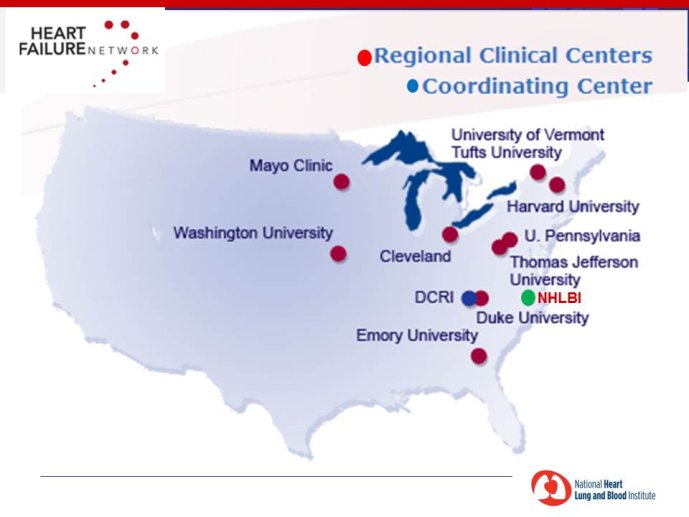 HEART FAILURE NETWORK

Regional Clinical Centers
Coordinating Center

University of Vermont
Tufts University

Mayo Clinic

Harvard University

Washington University

U. Pennsylvania

Cleveland

Thomas Jefferson University

DCRI

NHLBI

Duke University

Emory University

National Heart Lung and Blood Institute